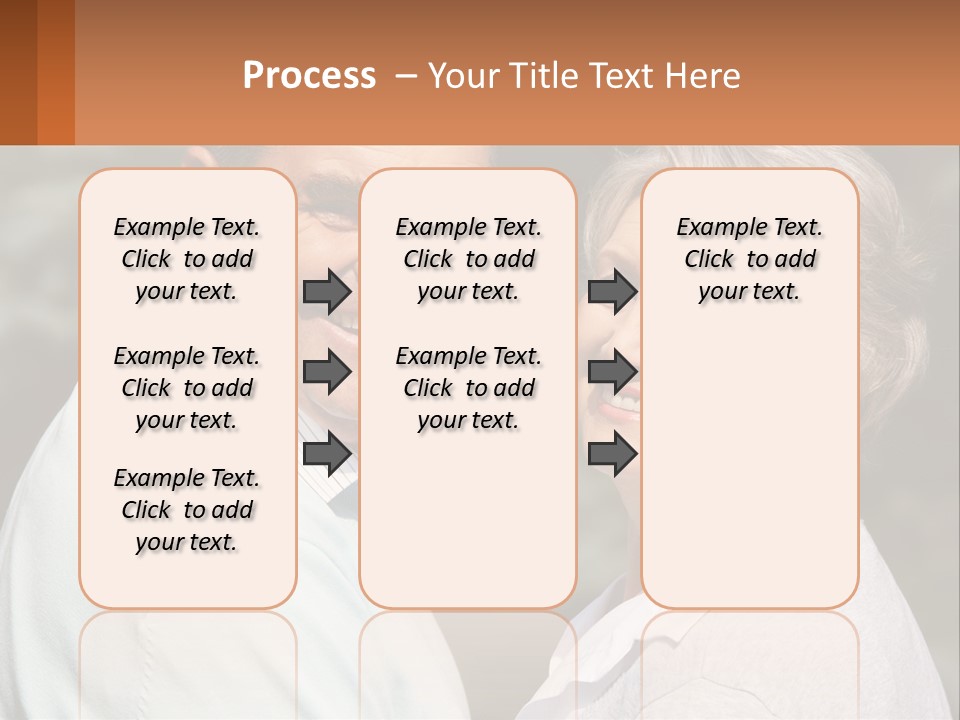 Process – Your Title Text Here

Example Text. Click to add your text.

Example Text. Click to add your text.

Example Text. Click to add your text.

Example Text. Click to add your text.

Example Text. Click to add your text.

Example Text. Click to add your text.